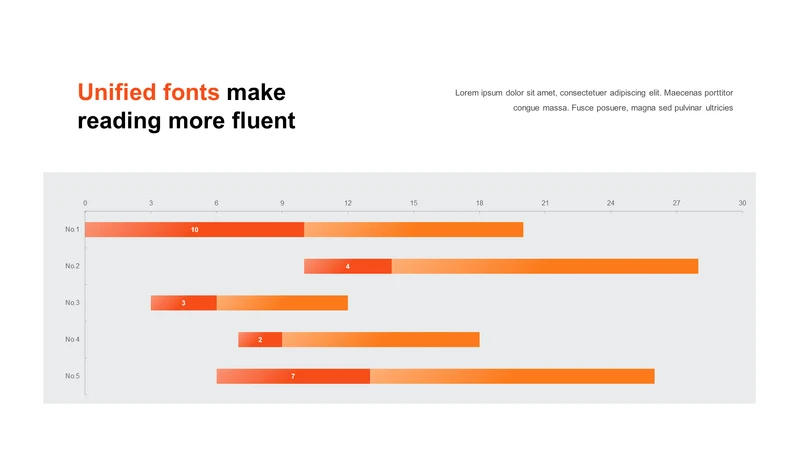 Unified fonts make reading more fluent

Lorem ipsum dolor sit amet, consectetuer adipiscing elit. Maecenas porttitor congue massa. Fusce posuere, magna sed pulvinar ultricies

0 3 6 9 12 15 18 21 24 27 30

No.1 10

No.2 4

No.3 3

No.4 2

No.5 7